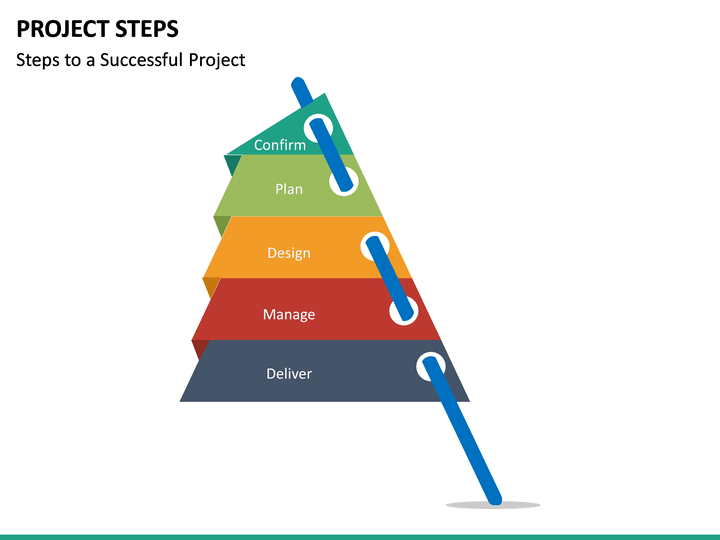 PROJECT STEPS
Steps to a Successful Project

Confirm
Plan
Design
Manage
Deliver